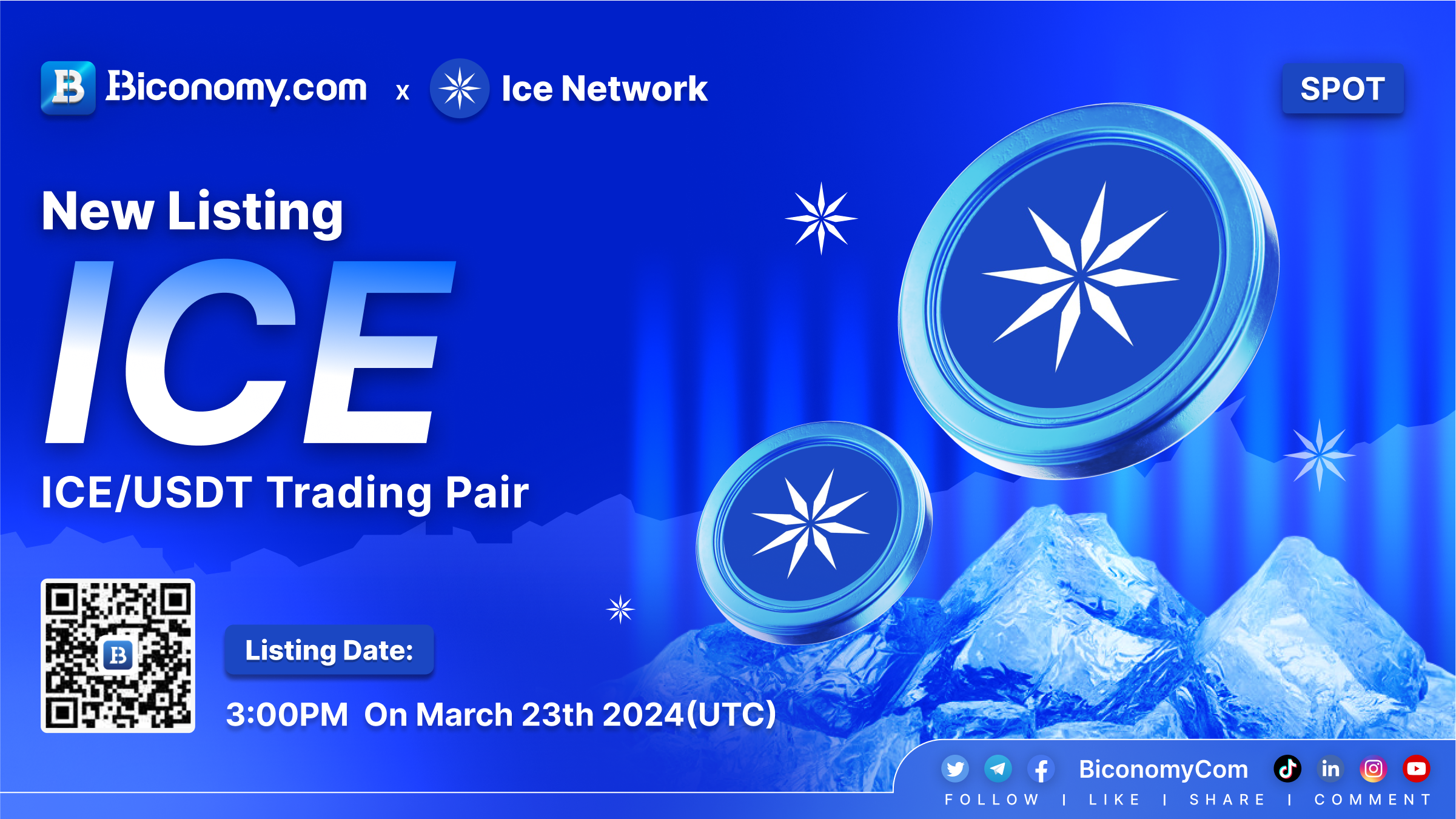 Biconomy.com x Ice Network

SPOT

New Listing

ICE

ICE/USDT Trading Pair

Listing Date:

3:00PM On March 23th 2024(UTC)

BiconomyCom

FOLLOW | LIKE | SHARE | COMMENT